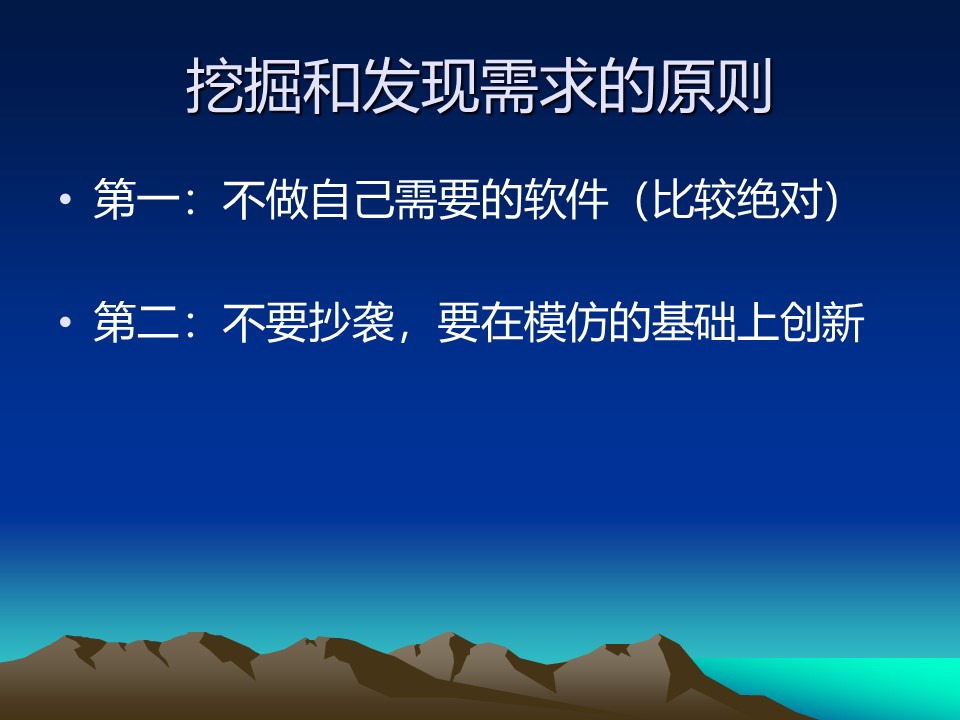 挖掘和发现需求的原则

• 第一：不做自己需要的软件（比较绝对）

• 第二：不要抄袭，要在模仿的基础上创新